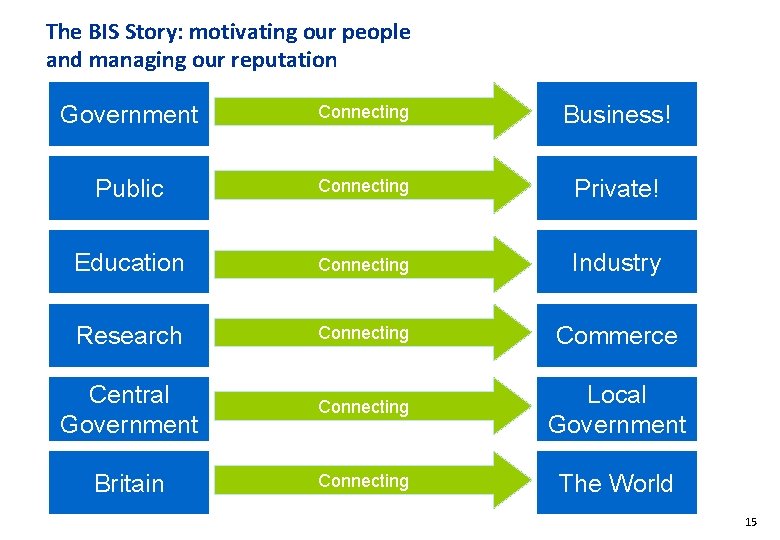 The BIS Story: motivating our people and managing our reputation

Government
Connecting
Business!

Public
Connecting
Private!

Education
Connecting
Industry

Research
Connecting
Commerce

Central Government
Connecting
Local Government

Britain
Connecting
The World

15